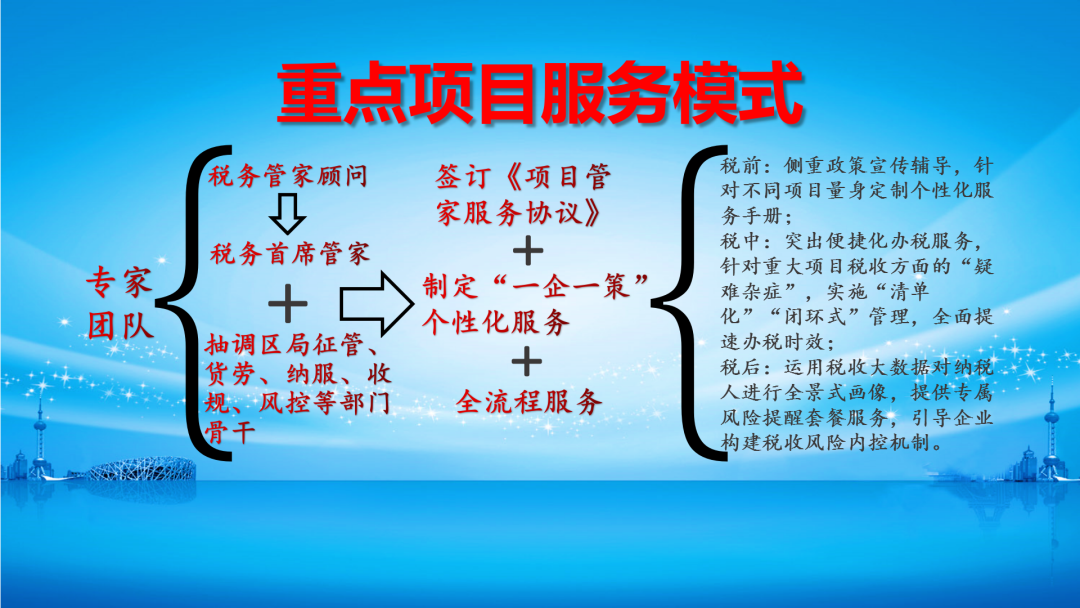 重点项目服务模式

专家团队

税务管家顾问

税务首席管家

+

抽调区局征管、货劳、纳服、收规、风控等部门骨干

签订《项目管家服务协议》

+

制定“一企一策”个性化服务

+

全流程服务

税前：侧重政策宣传辅导，针对不同项目量身定制个性化服务手册；
税中：突出便捷化办税服务，针对重大项目税收方面的“疑难杂症”，实施“清单化”“闭环式”管理，全面提速办税时效；
税后：运用税收大数据对纳税人进行全景式画像，提供专属风险提醒套餐服务，引导企业构建税收风险内控机制。